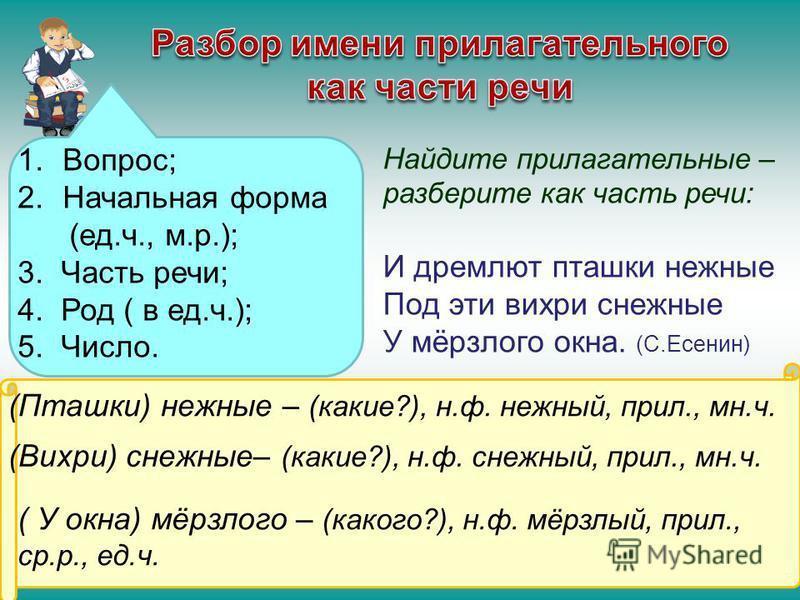 Разбор имени прилагательного как части речи

1. Вопрос;
2. Начальная форма (ед.ч., м.р.);
3. Часть речи;
4. Род ( в ед.ч.);
5. Число.

Найдите прилагательные – разберите как часть речи:

И дремлют пташки нежные
Под эти вихри снежные
У мёрзлого окна. (С.Есенин)

(Пташки) нежные – (какие?), н.ф. нежный, прил., мн.ч.

(Вихри) снежные– (какие?), н.ф. снежный, прил., мн.ч.

( У окна) мёрзлого – (какого?), н.ф. мёрзлый, прил., ср.р., ед.ч.

MyShared